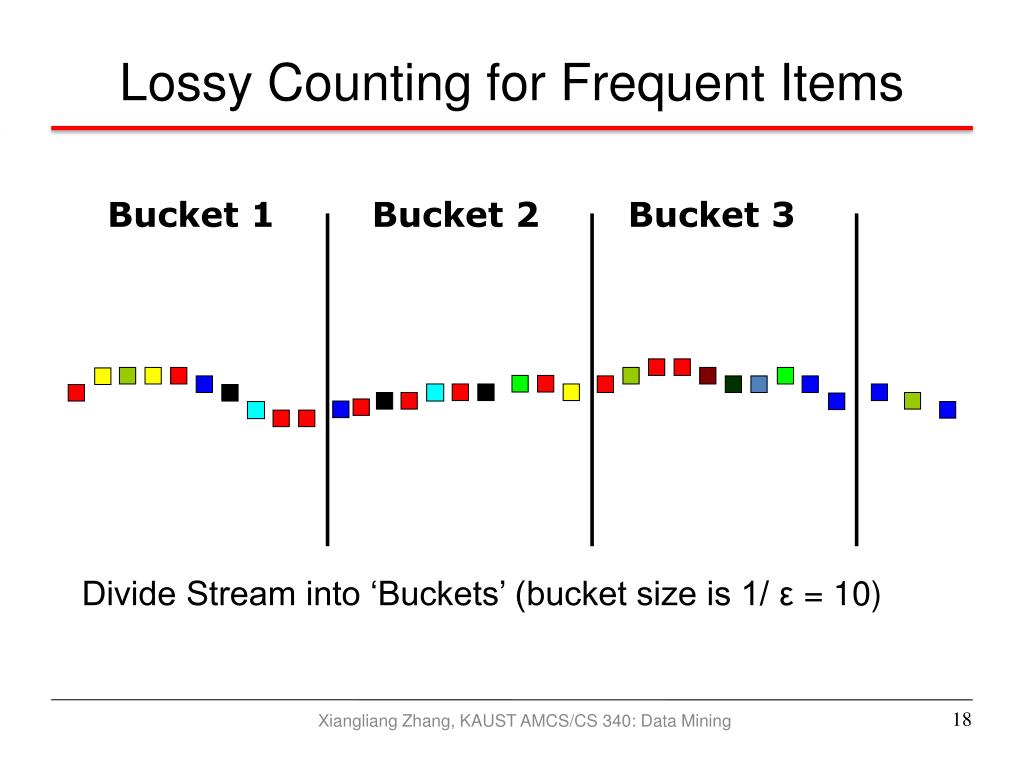 Lossy Counting for Frequent Items

Bucket 1

Bucket 2

Bucket 3

Divide Stream into ‘Buckets’ (bucket size is 1/ ε = 10)

Xiangliang Zhang, KAUST AMCS/CS 340: Data Mining

18